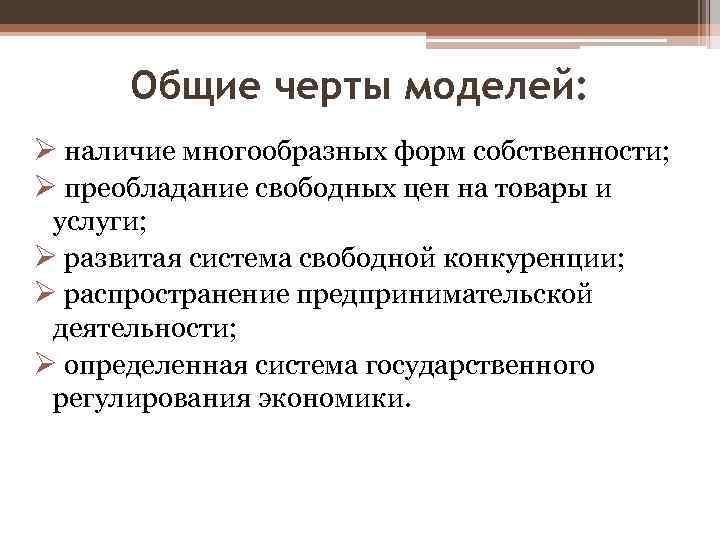 Общие черты моделей:

➢ наличие многообразных форм собственности;
➢ преобладание свободных цен на товары и услуги;
➢ развитая система свободной конкуренции;
➢ распространение предпринимательской деятельности;
➢ определенная система государственного регулирования экономики.